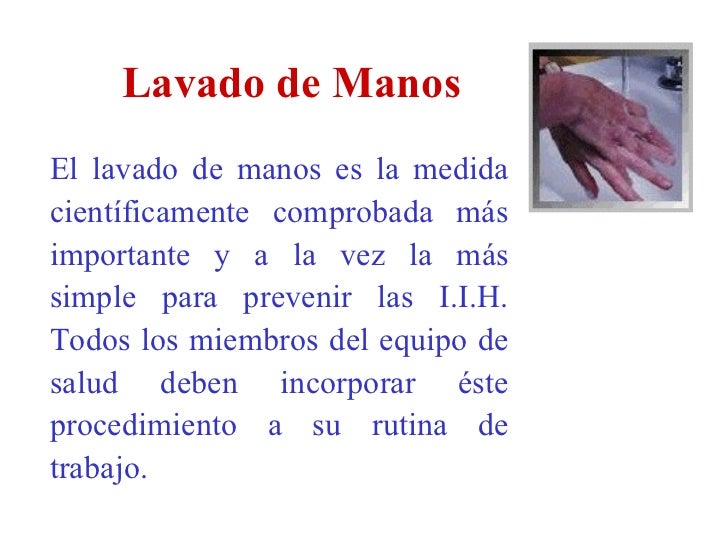 Lavado de Manos

El lavado de manos es la medida científicamente comprobada más importante y a la vez la más simple para prevenir las I.I.H. Todos los miembros del equipo de salud deben incorporar éste procedimiento a su rutina de trabajo.